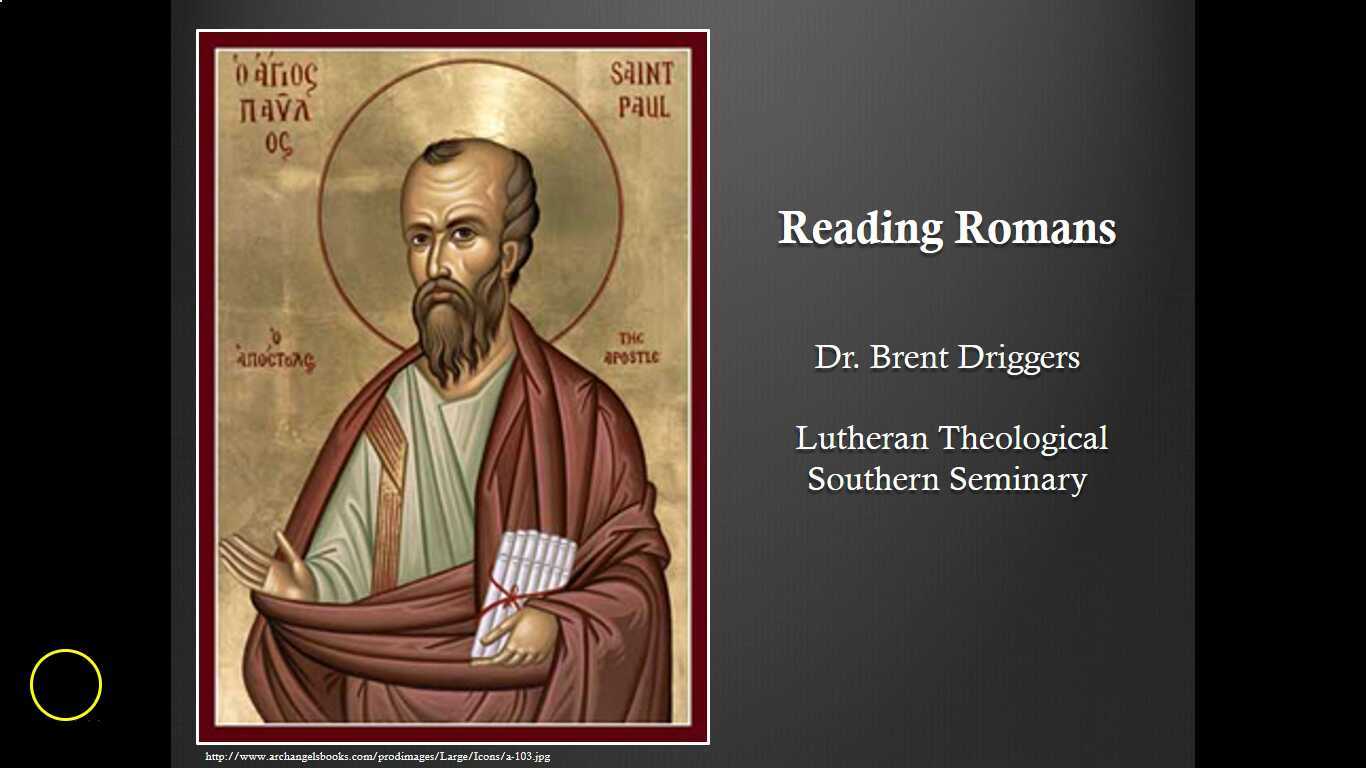 Ο ΑΓΙΟΣ ΠΑΥΛΟΣ

SAINT PAUL

Ο ΑΠΟΣΤΟΛΟΣ

THE APOSTLE

Reading Romans

Dr. Brent Driggers

Lutheran Theological Southern Seminary

http://www.archangelsbooks.com/prodimages/Large/Icons/a-103.jpg